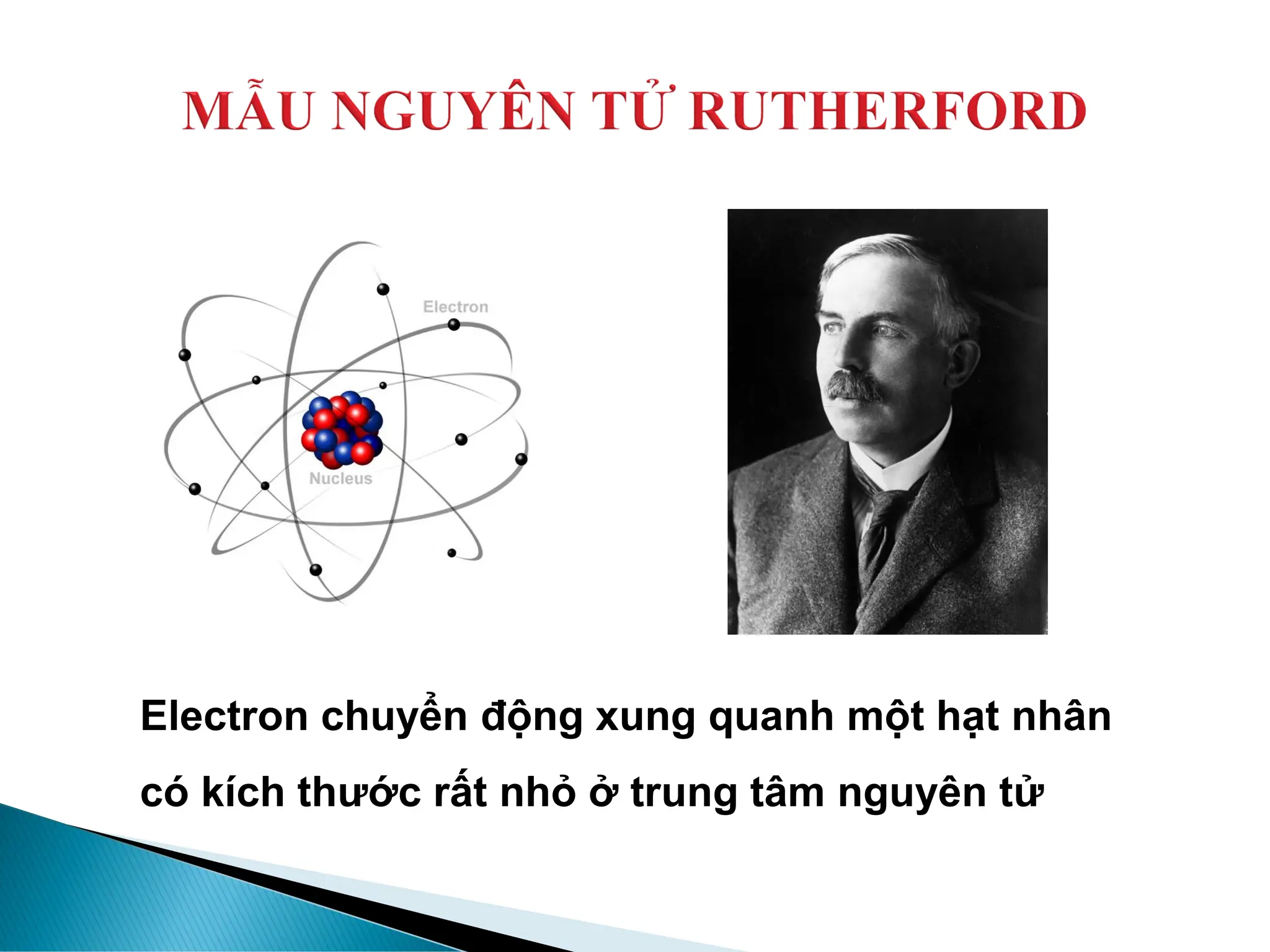 MẪU NGUYÊN TỬ RUTHERFORD

Electron

Nucleus

Electron chuyển động xung quanh một hạt nhân có kích thước rất nhỏ ở trung tâm nguyên tử